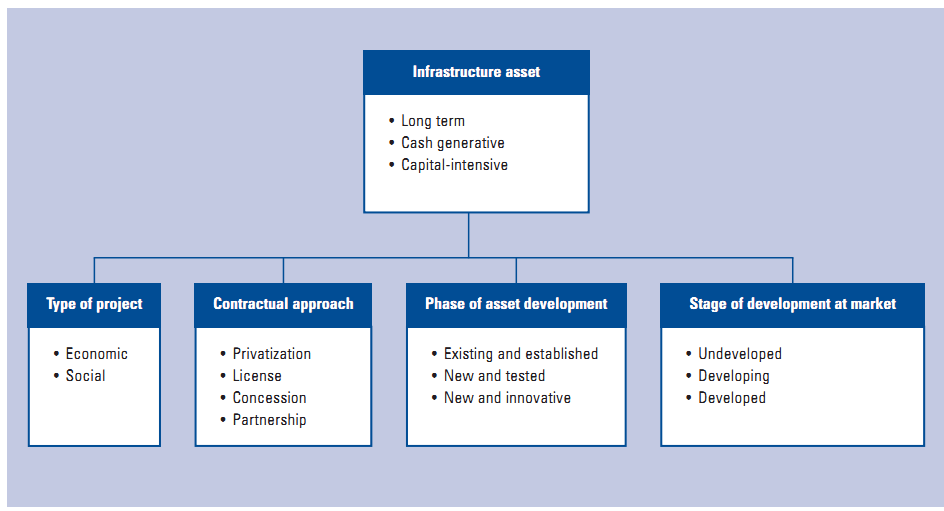 Infrastructure asset

• Long term
• Cash generative
• Capital-intensive

Type of project

• Economic
• Social

Contractual approach

• Privatization
• License
• Concession
• Partnership

Phase of asset development

• Existing and established
• New and tested
• New and innovative

Stage of development at market

• Undeveloped
• Developing
• Developed